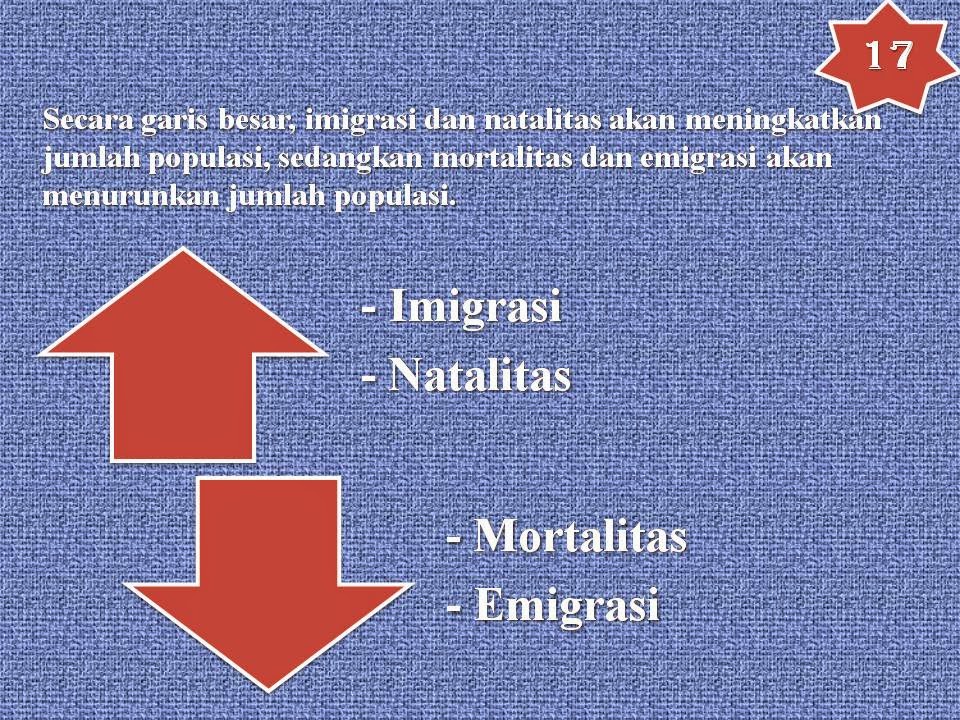 17

Secara garis besar, imigrasi dan natalitas akan meningkatkan jumlah populasi, sedangkan mortalitas dan emigrasi akan menurunkan jumlah populasi.

- Imigrasi
- Natalitas

- Mortalitas
- Emigrasi